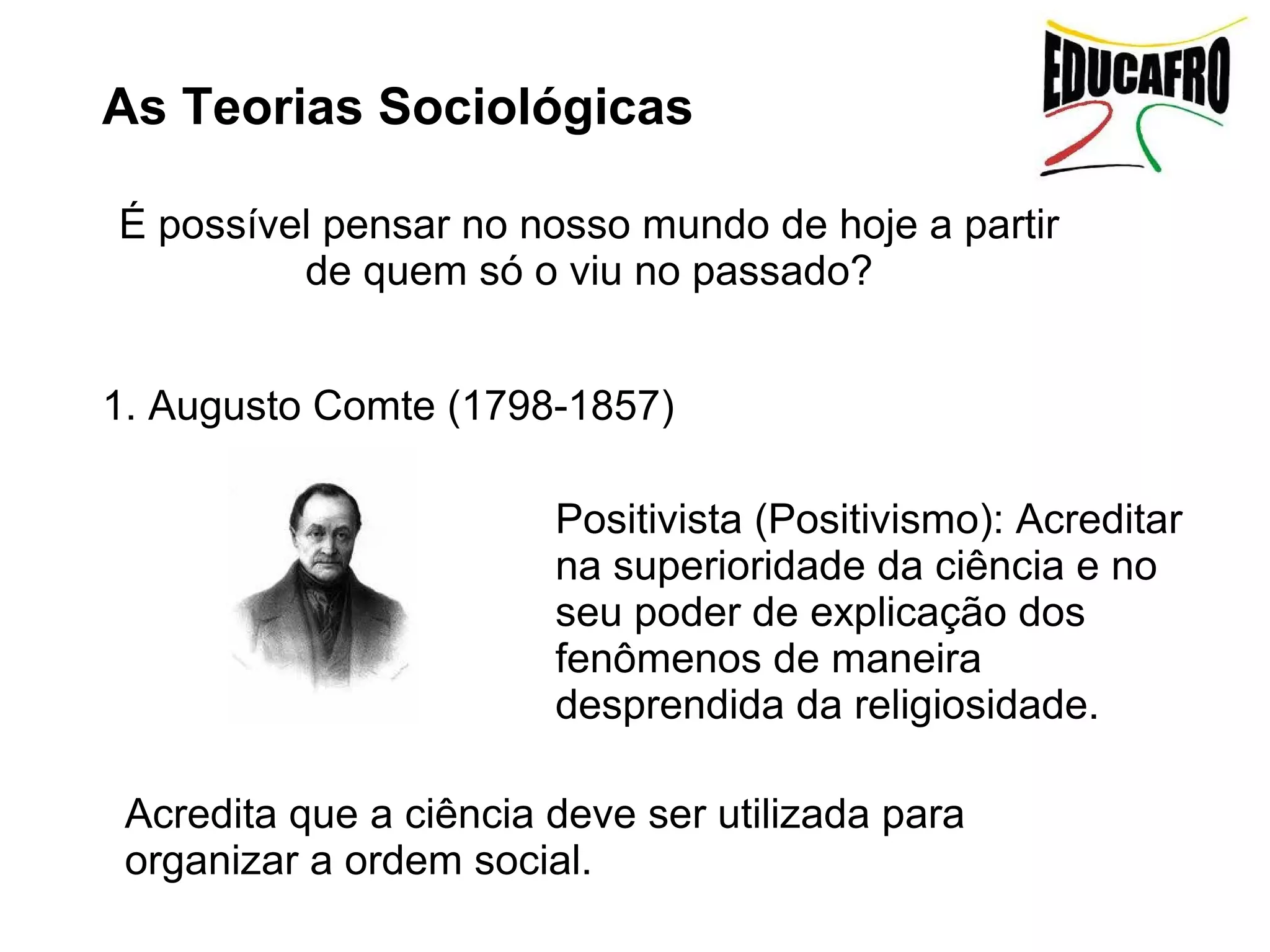 As Teorias Sociológicas

EDUCAFRO

É possível pensar no nosso mundo de hoje a partir de quem só o viu no passado?

1. Augusto Comte (1798-1857)

Positivista (Positivismo): Acreditar na superioridade da ciência e no seu poder de explicação dos fenômenos de maneira desprendida da religiosidade.

Acredita que a ciência deve ser utilizada para organizar a ordem social.